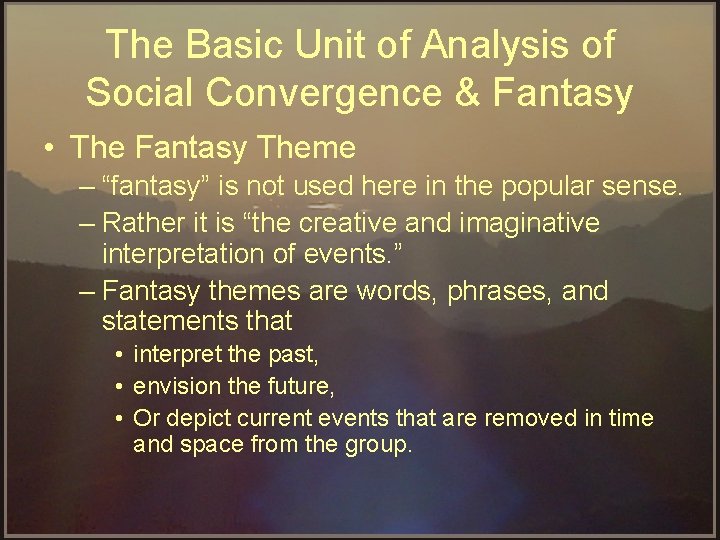 The Basic Unit of Analysis of Social Convergence & Fantasy

• The Fantasy Theme
  – “fantasy” is not used here in the popular sense.
  – Rather it is “the creative and imaginative interpretation of events.”
  – Fantasy themes are words, phrases, and statements that
    • interpret the past,
    • envision the future,
    • Or depict current events that are removed in time and space from the group.